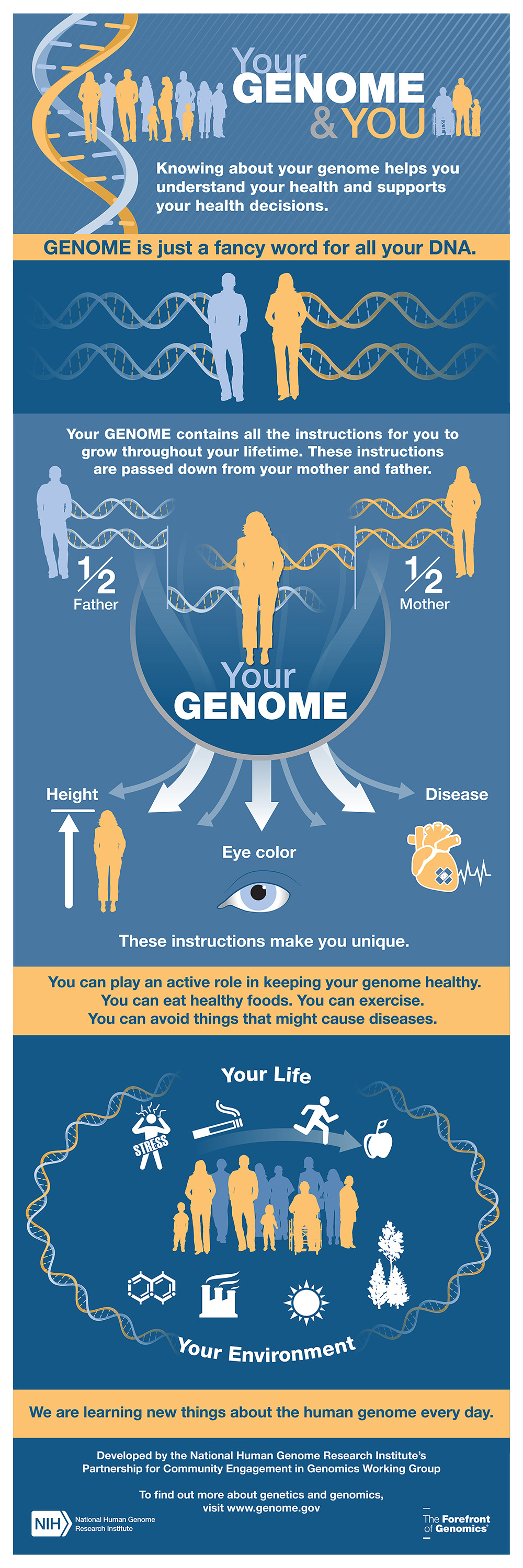 Your GENOME & YOU

Knowing about your genome helps you understand your health and supports your health decisions.

GENOME is just a fancy word for all your DNA.

Your GENOME contains all the instructions for you to grow throughout your lifetime. These instructions are passed down from your mother and father.

$\frac{1}{2}$ Father

$\frac{1}{2}$ Mother

Your GENOME

Height

Eye color

Disease

These instructions make you unique.

You can play an active role in keeping your genome healthy. You can eat healthy foods. You can exercise. You can avoid things that might cause diseases.

Your Life

STRESS

Your Environment

We are learning new things about the human genome every day.

Developed by the National Human Genome Research Institute's Partnership for Community Engagement in Genomics Working Group

To find out more about genetics and genomics, visit www.genome.gov

NIH National Human Genome Research Institute

The Forefront of Genomics